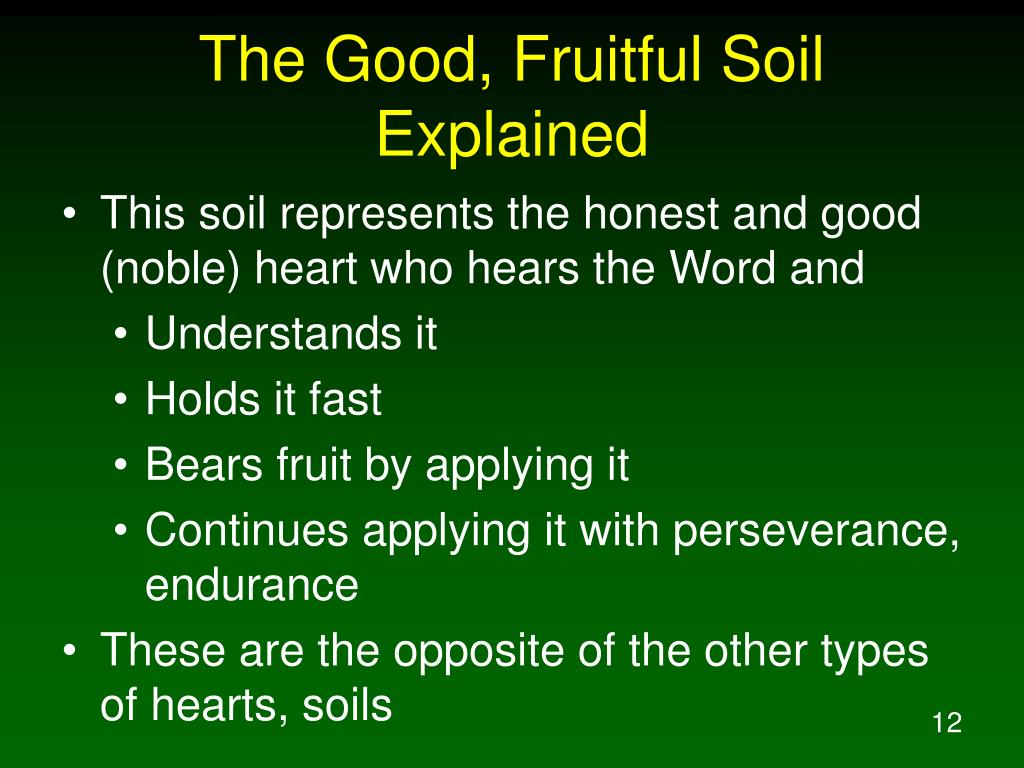 The Good, Fruitful Soil Explained

• This soil represents the honest and good (noble) heart who hears the Word and
  • Understands it
  • Holds it fast
  • Bears fruit by applying it
  • Continues applying it with perseverance, endurance
• These are the opposite of the other types of hearts, soils

12